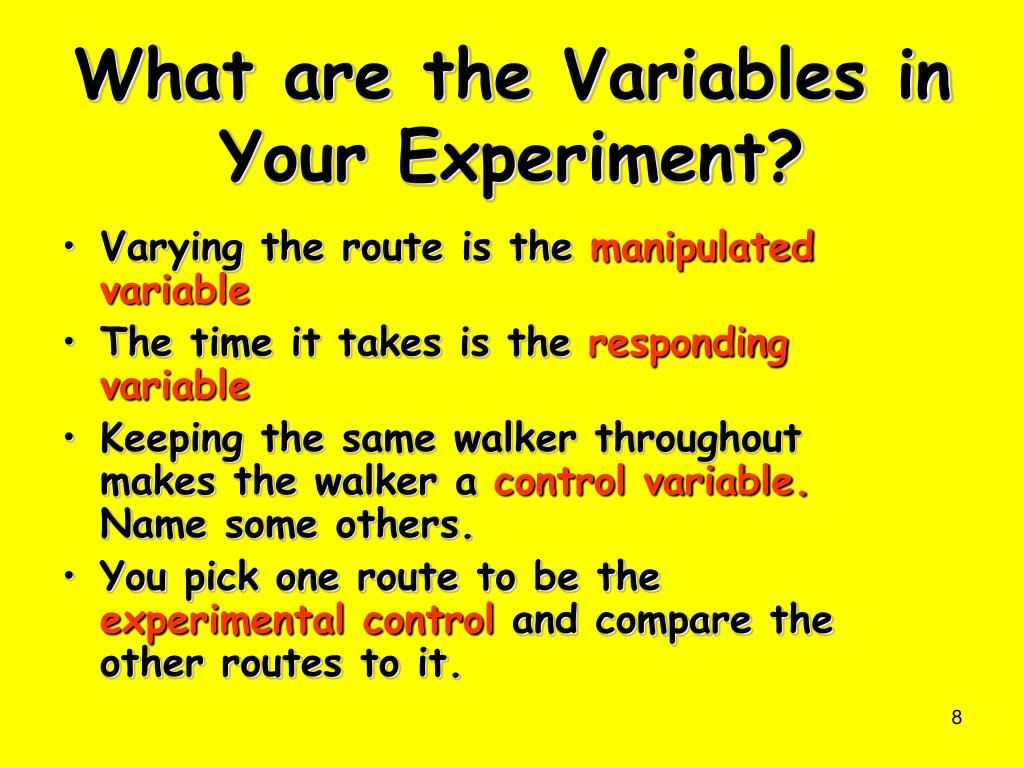 What are the Variables in Your Experiment?

• Varying the route is the manipulated variable

• The time it takes is the responding variable

• Keeping the same walker throughout makes the walker a control variable. Name some others.

• You pick one route to be the experimental control and compare the other routes to it.

8